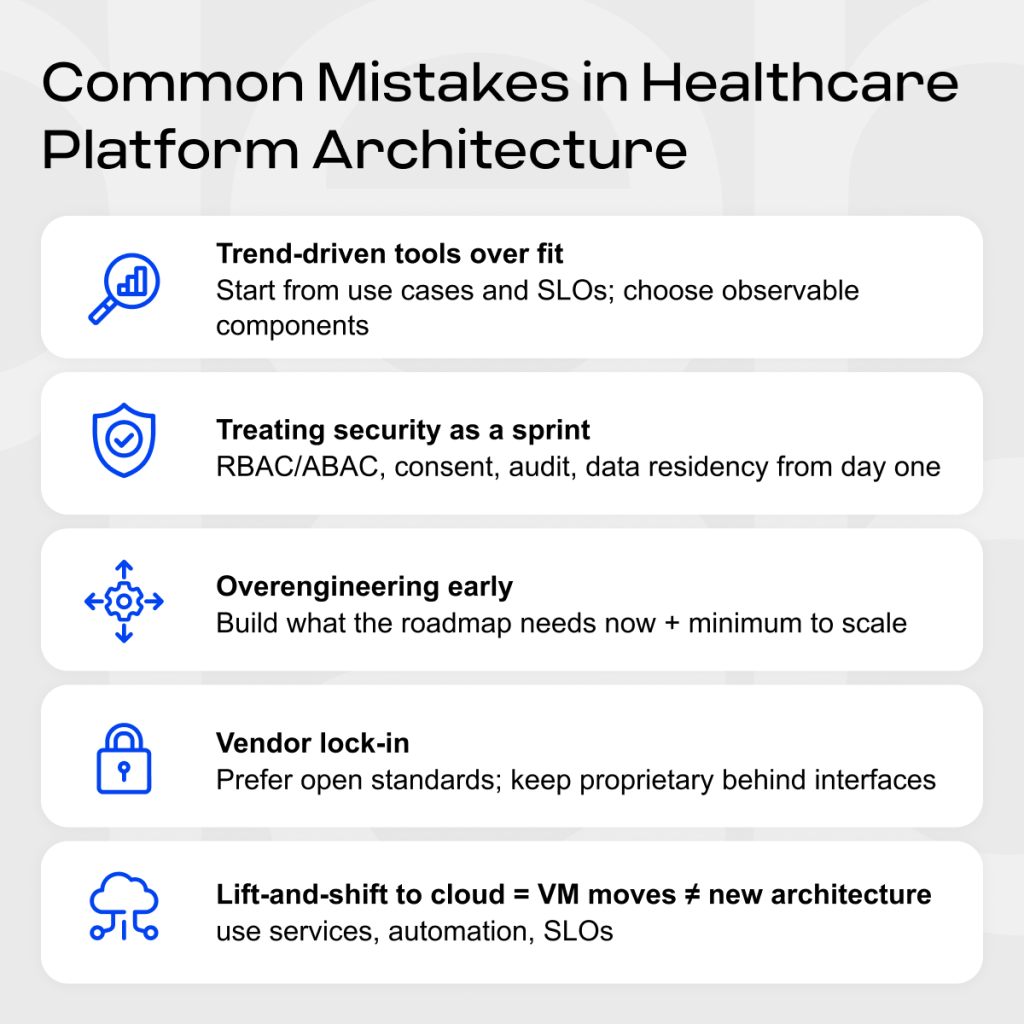 Common Mistakes in Healthcare Platform Architecture

Trend-driven tools over fit
Start from use cases and SLOs; choose observable components

Treating security as a sprint
RBAC/ABAC, consent, audit, data residency from day one

Overengineering early
Build what the roadmap needs now + minimum to scale

Vendor lock-in
Prefer open standards; keep proprietary behind interfaces

Lift-and-shift to cloud = VM moves ≠ new architecture
use services, automation, SLOs